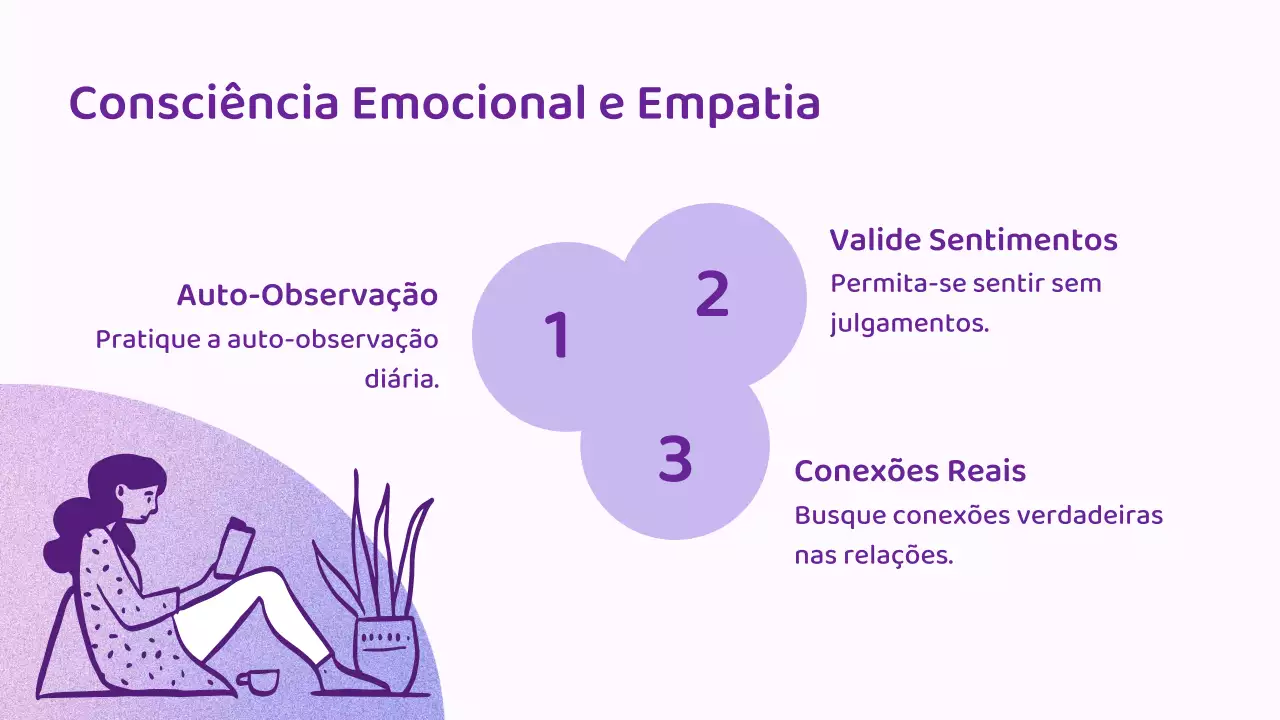 Consciência Emocional e Empatia

Auto-Observação
Pratique a auto-observação diária.

1

2

Valide Sentimentos
Permita-se sentir sem julgamentos.

3

Conexões Reais
Busque conexões verdadeiras nas relações.